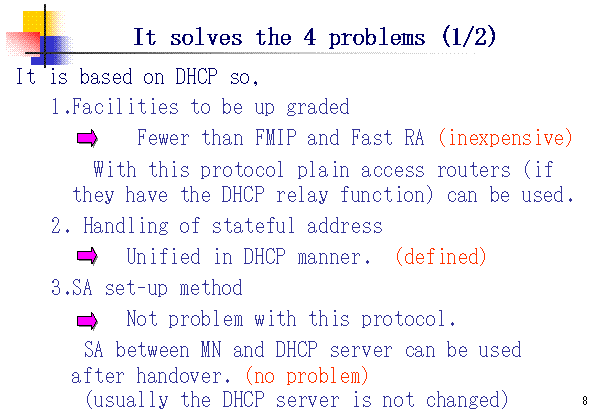 It solves the 4 problems (1/2)

It is based on DHCP so,

1.Facilities to be up graded

Fewer than FMIP and Fast RA (inexpensive)

With this protocol plain access routers (if they have the DHCP relay function) can be used.

2. Handling of stateful address

Unified in DHCP manner. (defined)

3.SA set-up method

Not problem with this protocol.

SA between MN and DHCP server can be used after handover. (no problem)
(usually the DHCP server is not changed)

8